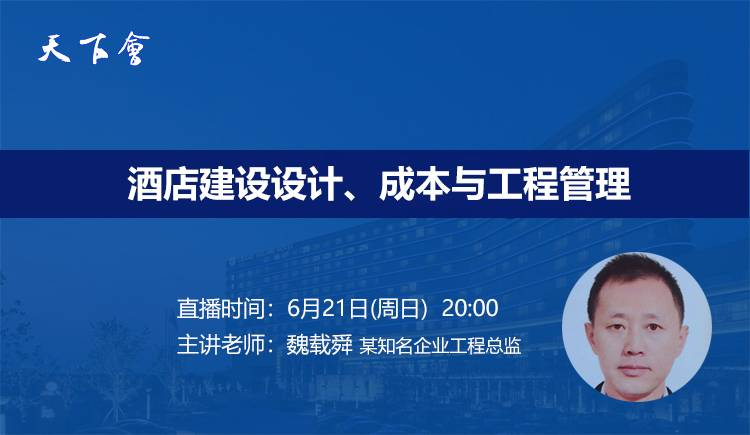 天下會

酒店建设设计、成本与工程管理

直播时间：6月21日(周日) 20:00
主讲老师：魏载舜 某知名企业工程总监